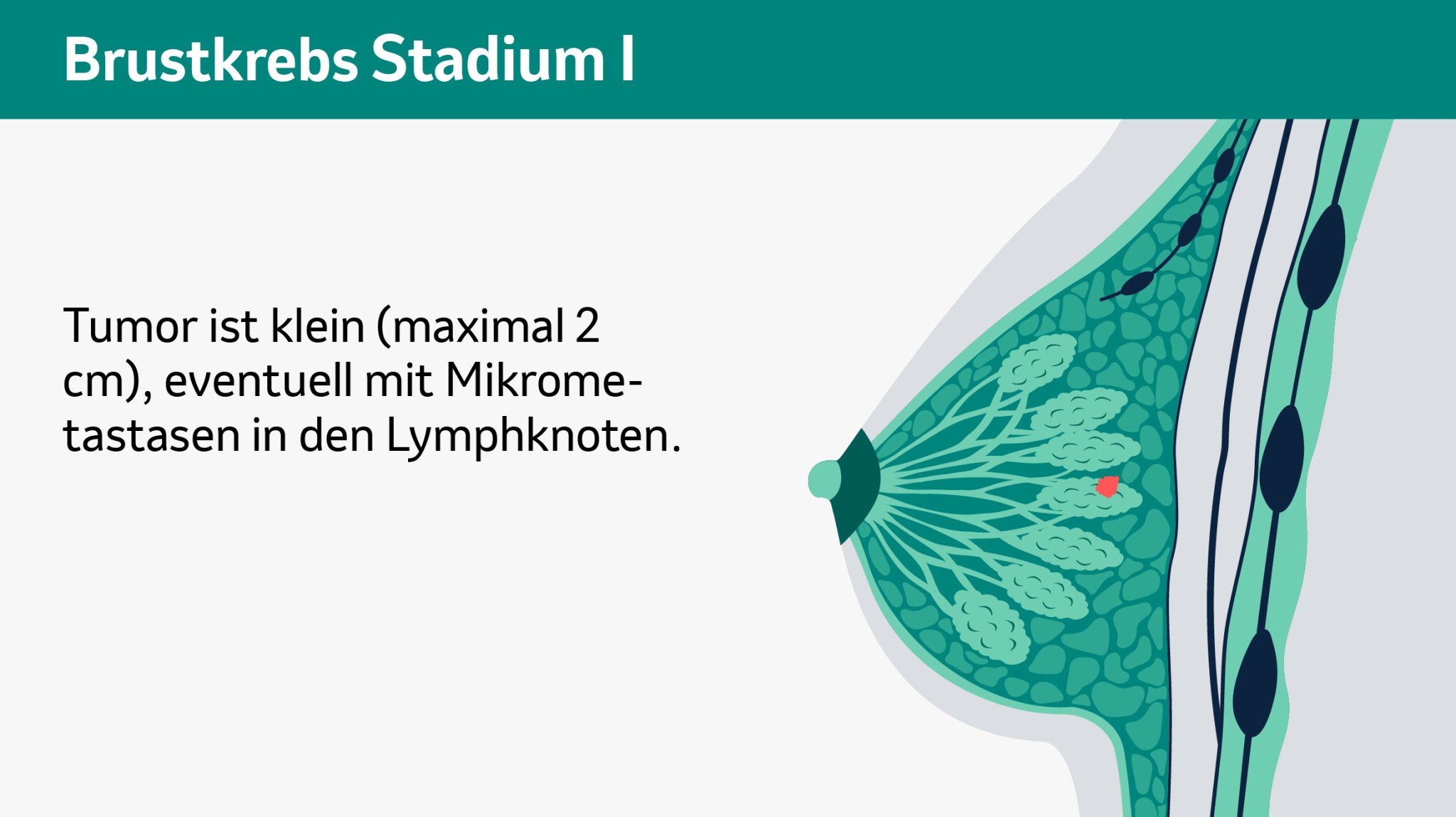 Brustkrebs Stadium I

Tumor ist klein (maximal 2 cm), eventuell mit Mikrometastasen in den Lymphknoten.